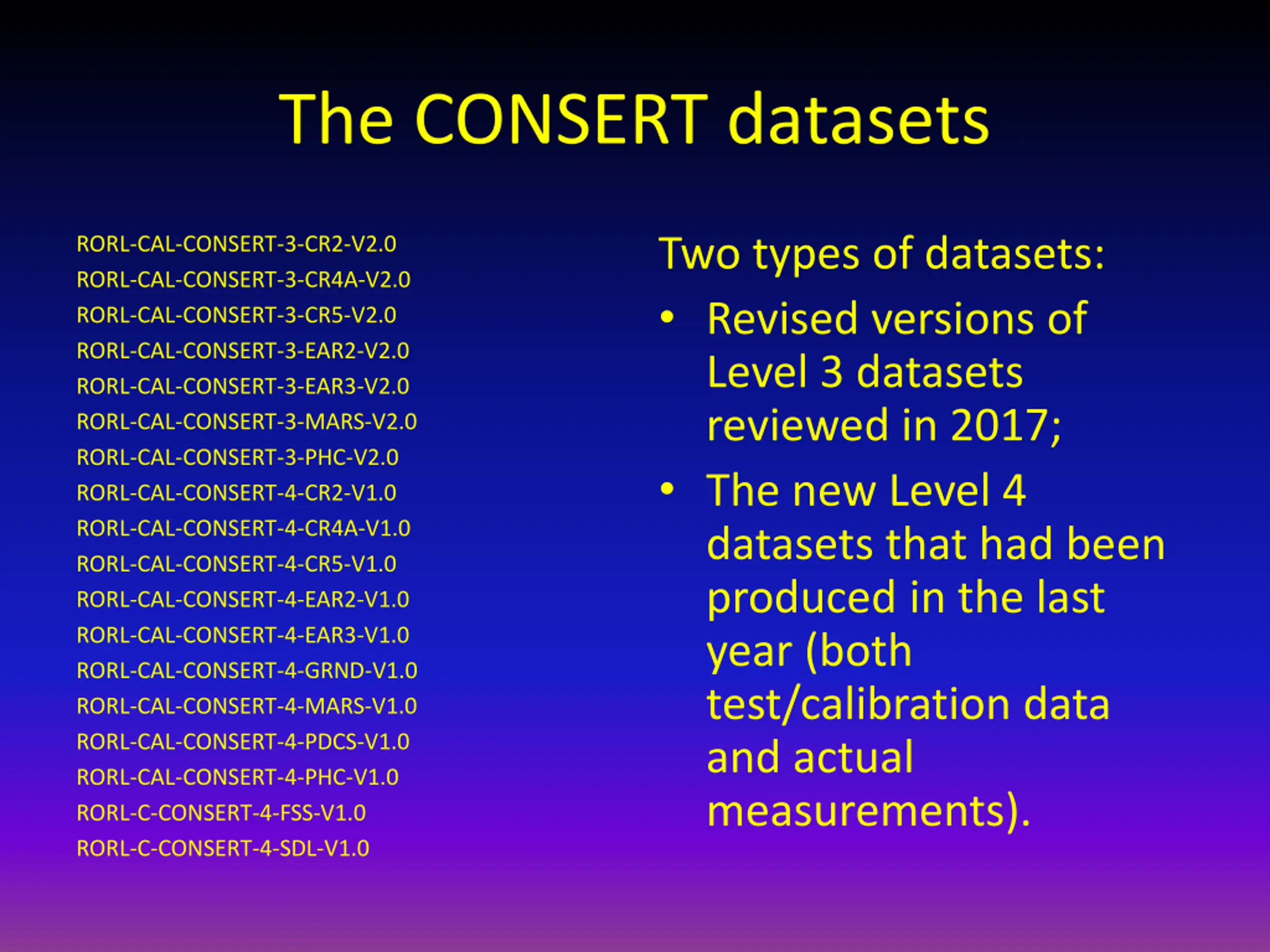 The CONSERT datasets

RORL-CAL-CONSERT-3-CR2-V2.0
RORL-CAL-CONSERT-3-CR4A-V2.0
RORL-CAL-CONSERT-3-CR5-V2.0
RORL-CAL-CONSERT-3-EAR2-V2.0
RORL-CAL-CONSERT-3-EAR3-V2.0
RORL-CAL-CONSERT-3-MARS-V2.0
RORL-CAL-CONSERT-3-PHC-V2.0
RORL-CAL-CONSERT-4-CR2-V1.0
RORL-CAL-CONSERT-4-CR4A-V1.0
RORL-CAL-CONSERT-4-CR5-V1.0
RORL-CAL-CONSERT-4-EAR2-V1.0
RORL-CAL-CONSERT-4-EAR3-V1.0
RORL-CAL-CONSERT-4-GRND-V1.0
RORL-CAL-CONSERT-4-MARS-V1.0
RORL-CAL-CONSERT-4-PDCS-V1.0
RORL-CAL-CONSERT-4-PHC-V1.0
RORL-C-CONSERT-4-FSS-V1.0
RORL-C-CONSERT-4-SDL-V1.0

Two types of datasets:
• Revised versions of Level 3 datasets reviewed in 2017;
• The new Level 4 datasets that had been produced in the last year (both test/calibration data and actual measurements).